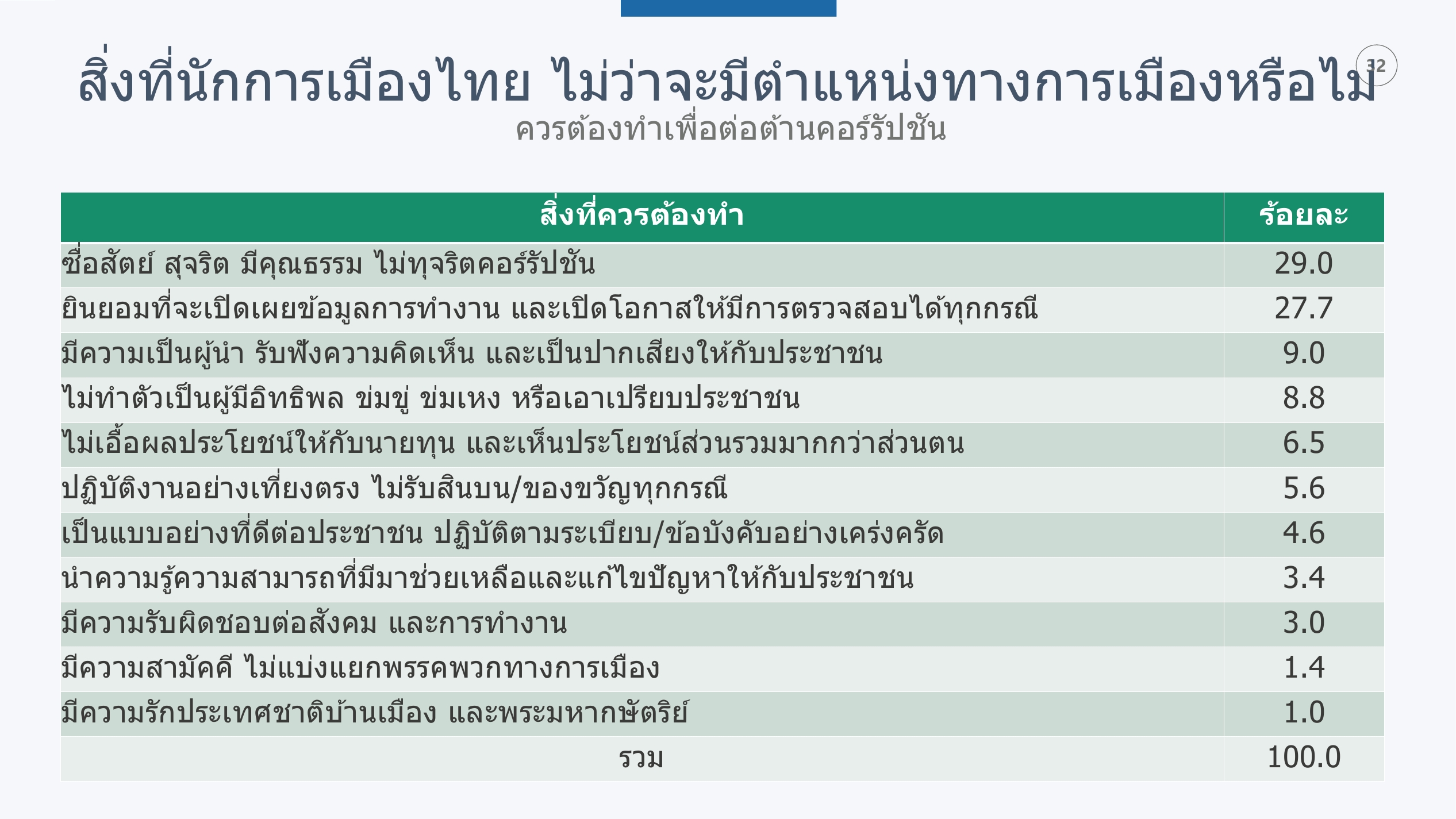 สิ่งที่นักการเมืองไทย ไม่ว่าจะมีตำแหน่งทางการเมืองหรือไม่

32

ควรต้องทำเพื่อต่อต้านคอร์รัปชัน

| สิ่งที่ควรต้องทำ | ร้อยละ |
|---|---|
| ซื่อสัตย์ สุจริต มีคุณธรรม ไม่ทุจริตคอร์รัปชัน | 29.0 |
| ยินยอมที่จะเปิดเผยข้อมูลการทำงาน และเปิดโอกาสให้มีการตรวจสอบได้ทุกกรณี | 27.7 |
| มีความเป็นผู้นำ รับฟังความคิดเห็น และเป็นปากเสียงให้กับประชาชน | 9.0 |
| ไม่ทำตัวเป็นผู้มีอิทธิพล ข่มขู่ ข่มเหง หรือเอาเปรียบประชาชน | 8.8 |
| ไม่เอื้อผลประโยชน์ให้กับนายทุน และเห็นประโยชน์ส่วนรวมมากกว่าส่วนตน | 6.5 |
| ปฏิบัติงานอย่างเที่ยงตรง ไม่รับสินบน/ของขวัญทุกกรณี | 5.6 |
| เป็นแบบอย่างที่ดีต่อประชาชน ปฏิบัติตามระเบียบ/ข้อบังคับอย่างเคร่งครัด | 4.6 |
| นำความรู้ความสามารถที่มีมาช่วยเหลือและแก้ไขปัญหาให้กับประชาชน | 3.4 |
| มีความรับผิดชอบต่อสังคม และการทำงาน | 3.0 |
| มีความสามัคคี ไม่แบ่งแยกพรรคพวกทางการเมือง | 1.4 |
| มีความรักประเทศชาติบ้านเมือง และพระมหากษัตริย์ | 1.0 |
| รวม | 100.0 |